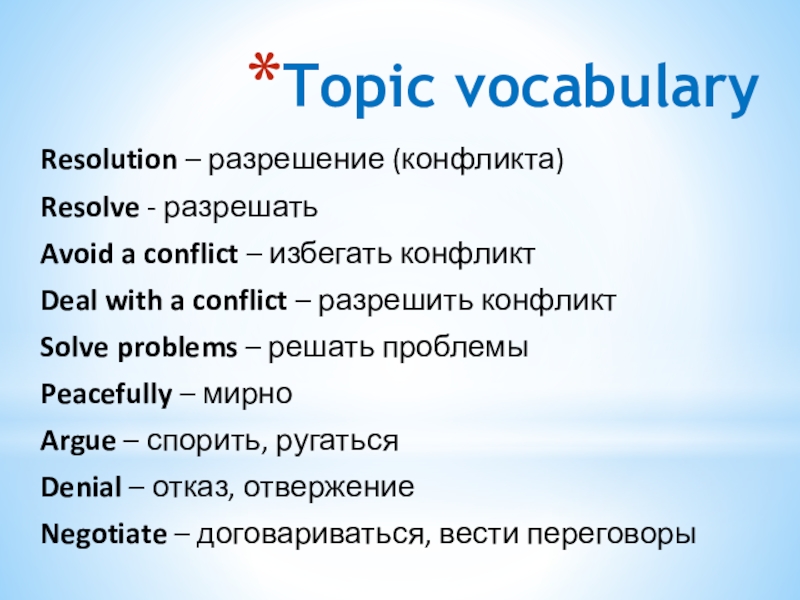 *Topic vocabulary

Resolution – разрешение (конфликта)

Resolve - разрешать

Avoid a conflict – избегать конфликт

Deal with a conflict – разрешить конфликт

Solve problems – решать проблемы

Peacefully – мирно

Argue – спорить, ругаться

Denial – отказ, отвержение

Negotiate – договариваться, вести переговоры